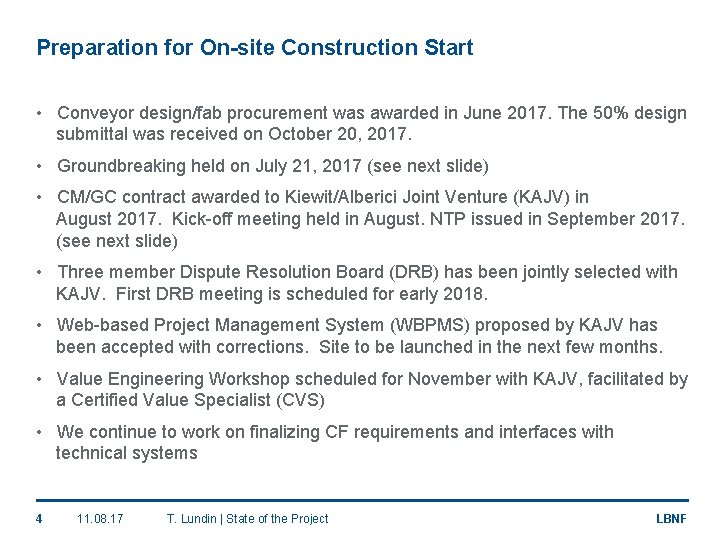 Preparation for On-site Construction Start

• Conveyor design/fab procurement was awarded in June 2017. The 50% design submittal was received on October 20, 2017.

• Groundbreaking held on July 21, 2017 (see next slide)

• CM/GC contract awarded to Kiewit/Alberici Joint Venture (KAJV) in August 2017. Kick-off meeting held in August. NTP issued in September 2017. (see next slide)

• Three member Dispute Resolution Board (DRB) has been jointly selected with KAJV. First DRB meeting is scheduled for early 2018.

• Web-based Project Management System (WBPMS) proposed by KAJV has been accepted with corrections. Site to be launched in the next few months.

• Value Engineering Workshop scheduled for November with KAJV, facilitated by a Certified Value Specialist (CVS)

• We continue to work on finalizing CF requirements and interfaces with technical systems

4 11.08.17 T. Lundin | State of the Project LBNF